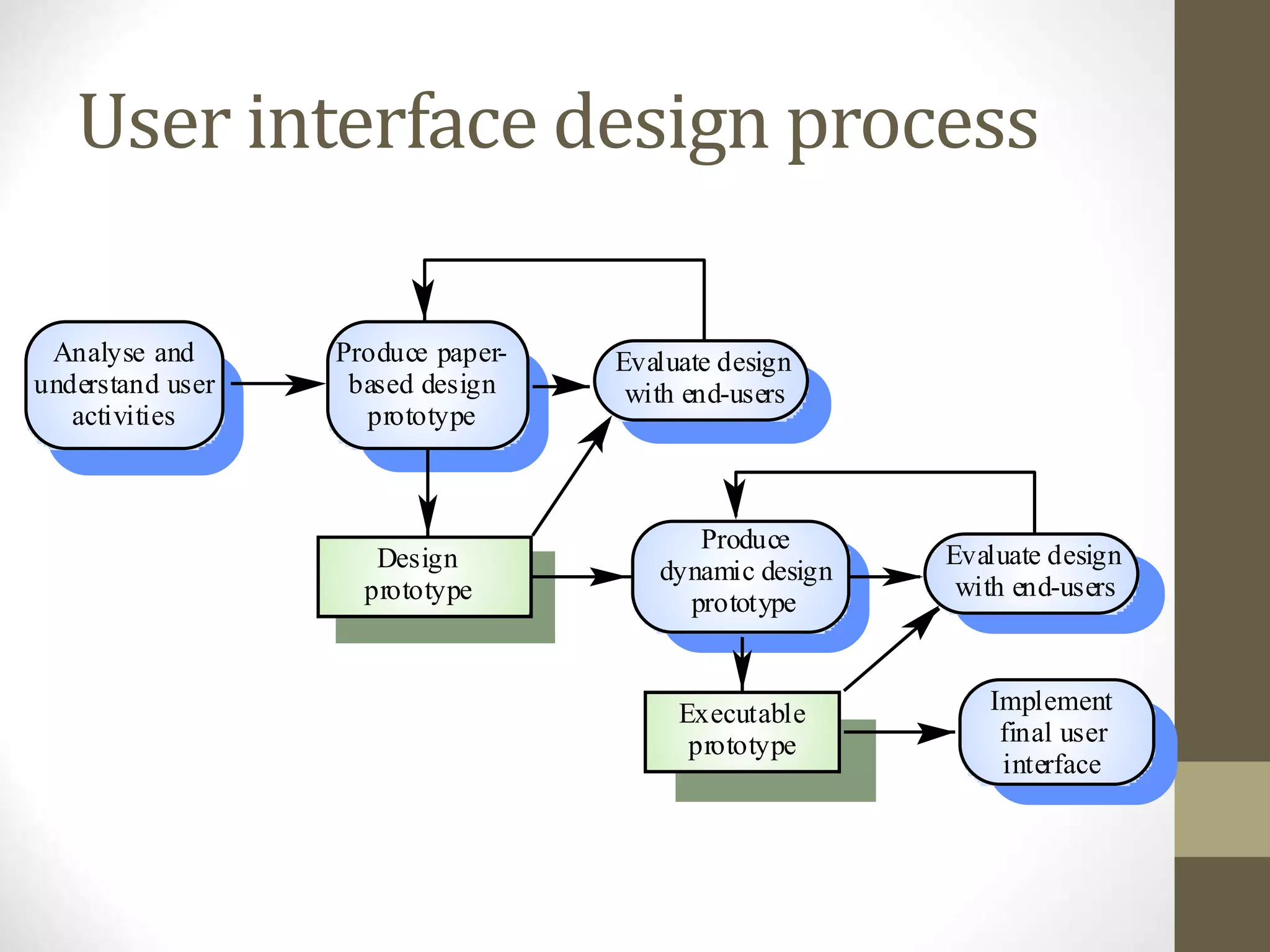 User interface design process

Analyse and understand user activities

Produce paper-based design prototype

Evaluate design with end-users

Design prototype

Produce dynamic design prototype

Evaluate design with end-users

Executable prototype

Implement final user interface